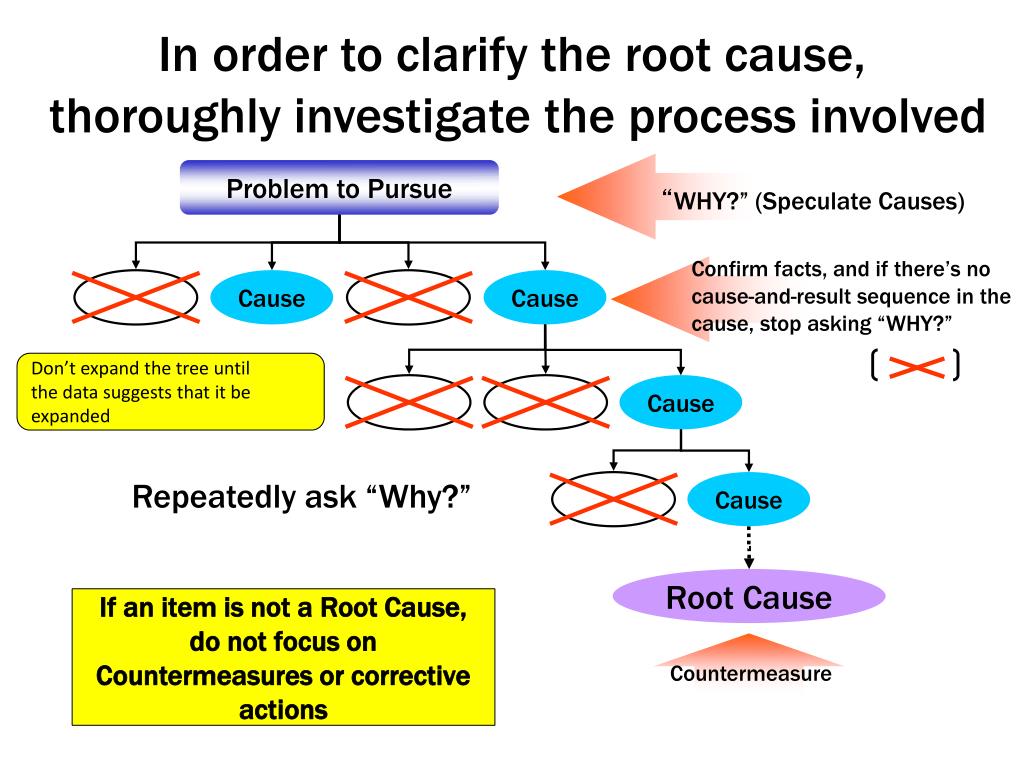 In order to clarify the root cause, thoroughly investigate the process involved

Problem to Pursue

“WHY?” (Speculate Causes)

Cause

Cause

Confirm facts, and if there’s no cause-and-result sequence in the cause, stop asking “WHY?”

Don’t expand the tree until the data suggests that it be expanded

Cause

Repeatedly ask “Why?”

Cause

Root Cause

If an item is not a Root Cause, do not focus on Countermeasures or corrective actions

Countermeasure